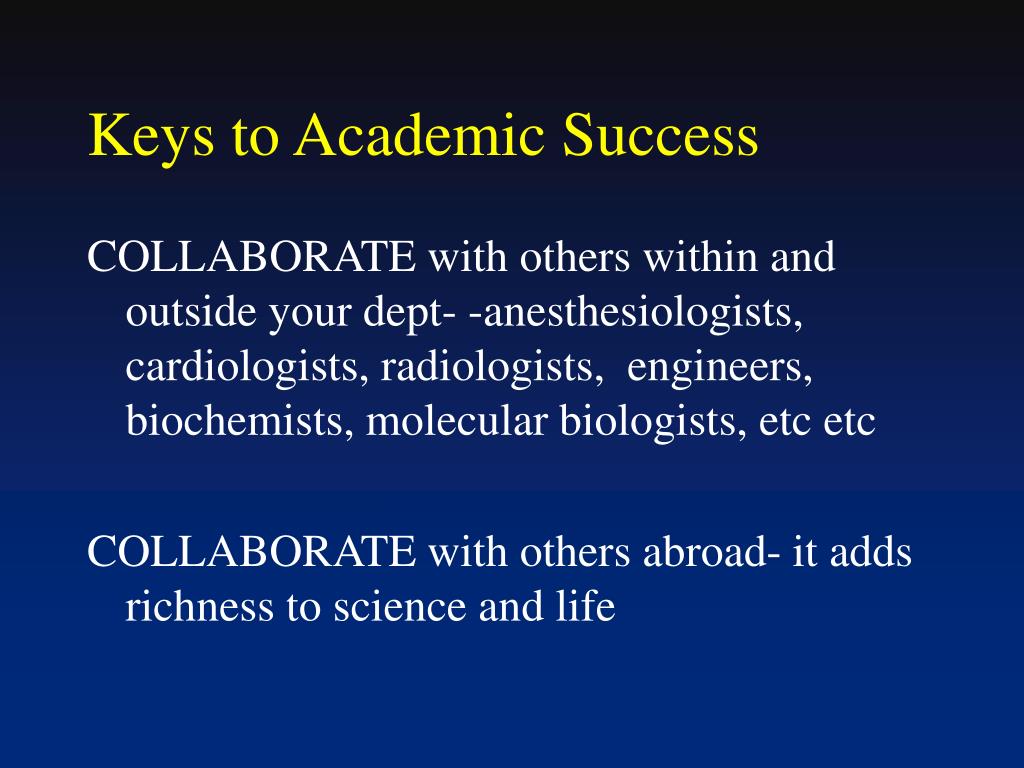 Keys to Academic Success

COLLABORATE with others within and outside your dept- -anesthesiologists, cardiologists, radiologists, engineers, biochemists, molecular biologists, etc etc

COLLABORATE with others abroad- it adds richness to science and life